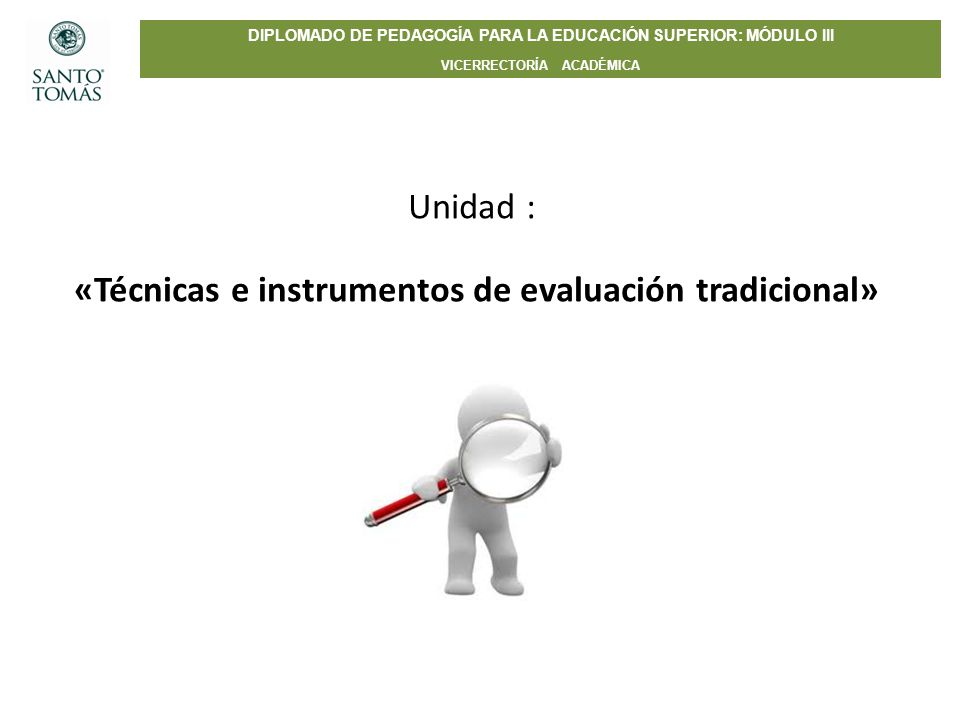 SANTO TOMÁS

DIPLOMADO DE PEDAGOGÍA PARA LA EDUCACIÓN SUPERIOR: MÓDULO III
VICERRECTORÍA ACADÉMICA

Unidad :

«Técnicas e instrumentos de evaluación tradicional»